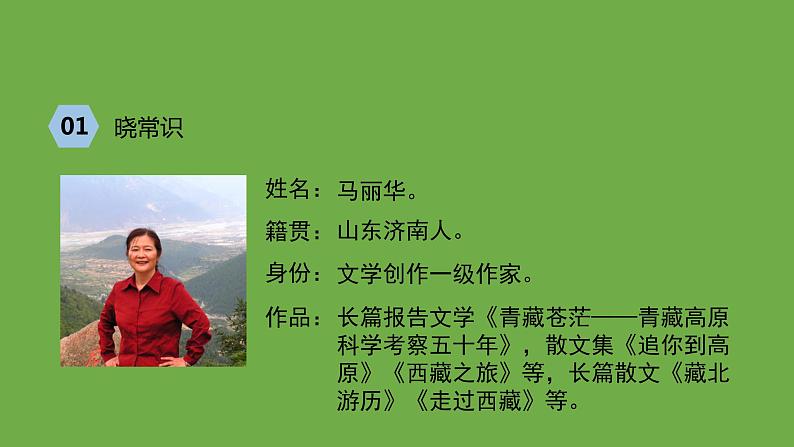 01 晓常识

姓名：马丽华。

籍贯：山东济南人。

身份：文学创作一级作家。

作品：长篇报告文学《青藏苍茫——青藏高原科学考察五十年》，散文集《追你到高原》《西藏之旅》等，长篇散文《藏北游历》《走过西藏》等。